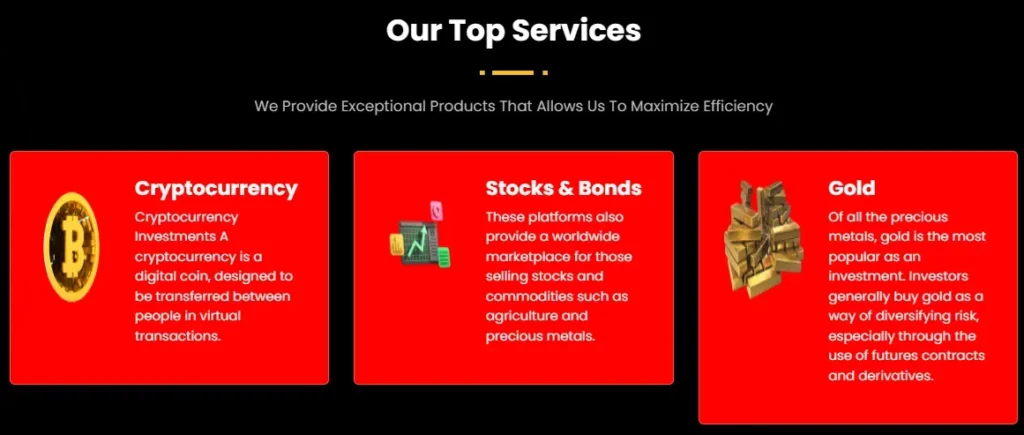 Our Top Services

We Provide Exceptional Products That Allows Us To Maximize Efficiency

Cryptocurrency

Cryptocurrency Investments A cryptocurrency is a digital coin, designed to be transferred between people in virtual transactions.

Stocks & Bonds

These platforms also provide a worldwide marketplace for those selling stocks and commodities such as agriculture and precious metals.

Gold

Of all the precious metals, gold is the most popular as an investment. Investors generally buy gold as a way of diversifying risk, especially through the use of futures contracts and derivatives.